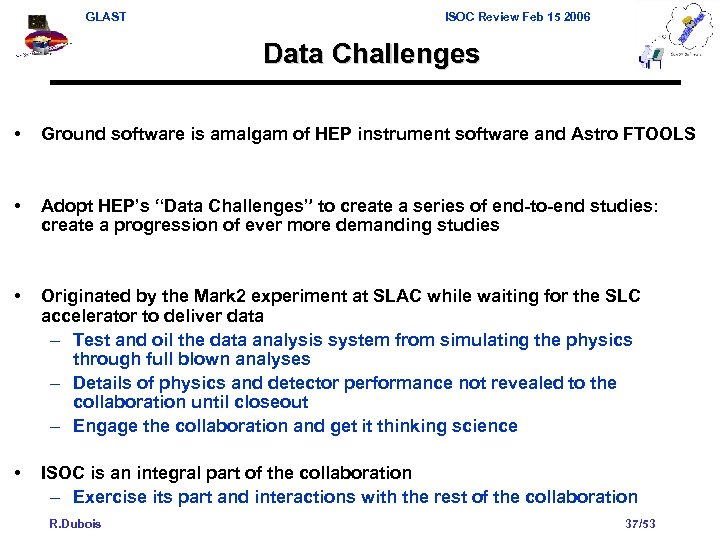 GLAST

ISOC Review Feb 15 2006

Data Challenges

• Ground software is amalgam of HEP instrument software and Astro FTOOLS

• Adopt HEP's "Data Challenges" to create a series of end-to-end studies: create a progression of ever more demanding studies

• Originated by the Mark2 experiment at SLAC while waiting for the SLC accelerator to deliver data
– Test and oil the data analysis system from simulating the physics through full blown analyses
– Details of physics and detector performance not revealed to the collaboration until closeout
– Engage the collaboration and get it thinking science

• ISOC is an integral part of the collaboration
– Exercise its part and interactions with the rest of the collaboration

R.Dubois

37/53